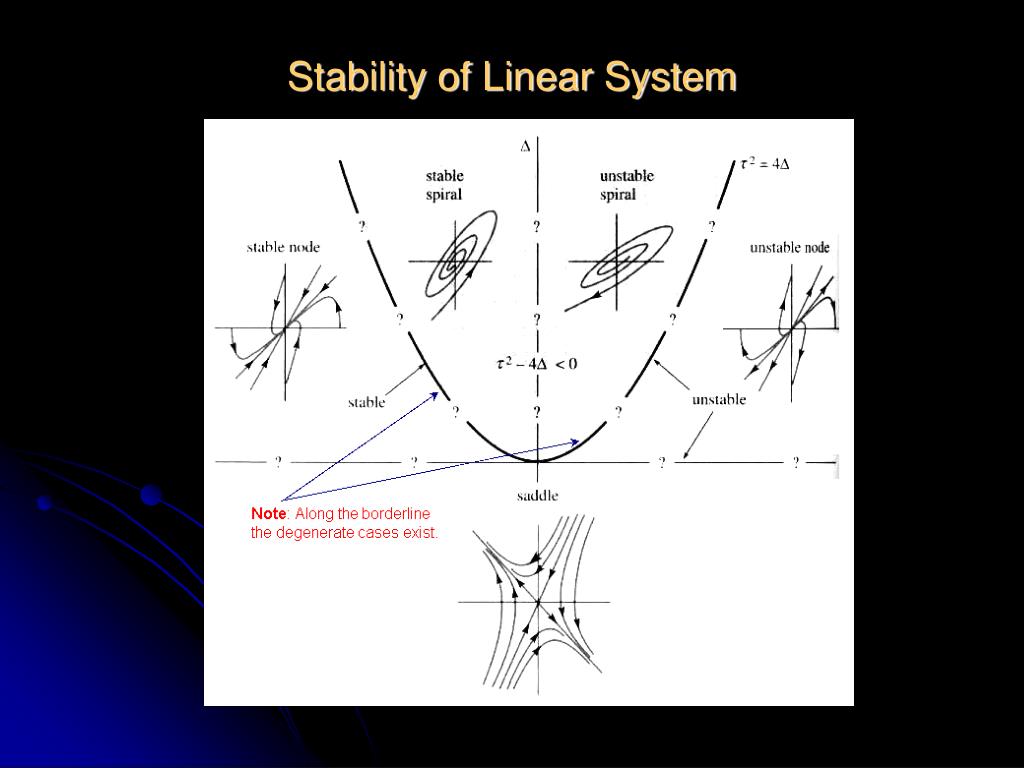 Stability of Linear System

$\Delta$

$\tau^2 = 4\Delta$

stable spiral

unstable spiral

?

?

?

stable node

unstable node

?

?

?

$\tau^2 - 4\Delta < 0$

stable

unstable

?

?

?

?

?

?

?

saddle

Note: Along the borderline the degenerate cases exist.